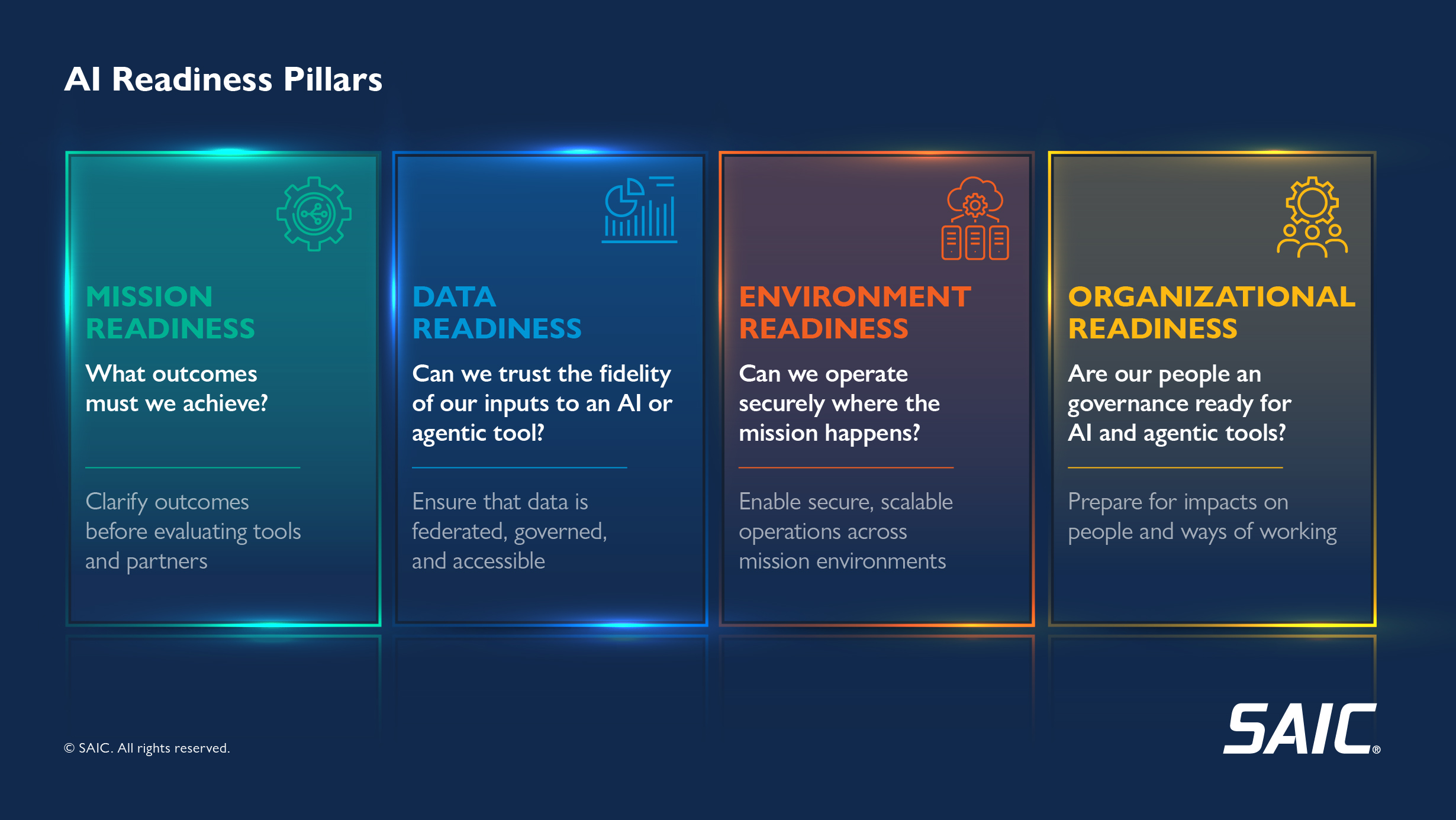 AI Readiness Pillars

MISSION READINESS

What outcomes must we achieve?

Clarify outcomes before evaluating tools and partners

DATA READINESS

Can we trust the fidelity of our inputs to an AI or agentic tool?

Ensure that data is federated, governed, and accessible

ENVIRONMENT READINESS

Can we operate securely where the mission happens?

Enable secure, scalable operations across mission environments

ORGANIZATIONAL READINESS

Are our people an governance ready for AI and agentic tools?

Prepare for impacts on people and ways of working

© SAIC. All rights reserved.

SAIC®